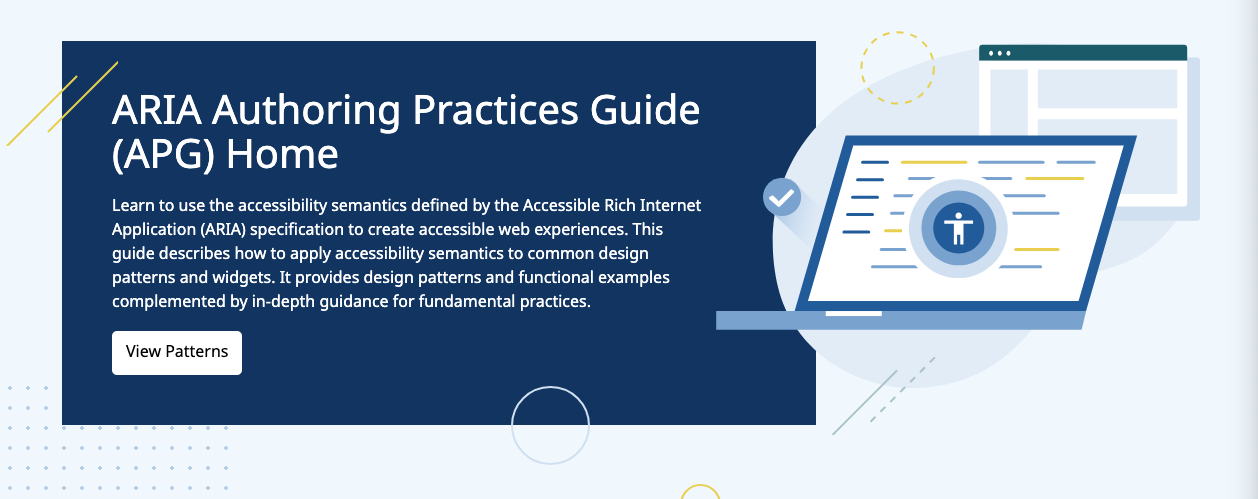 ARIA Authoring Practices Guide (APG) Home

Learn to use the accessibility semantics defined by the Accessible Rich Internet Application (ARIA) specification to create accessible web experiences. This guide describes how to apply accessibility semantics to common design patterns and widgets. It provides design patterns and functional examples complemented by in-depth guidance for fundamental practices.

View Patterns